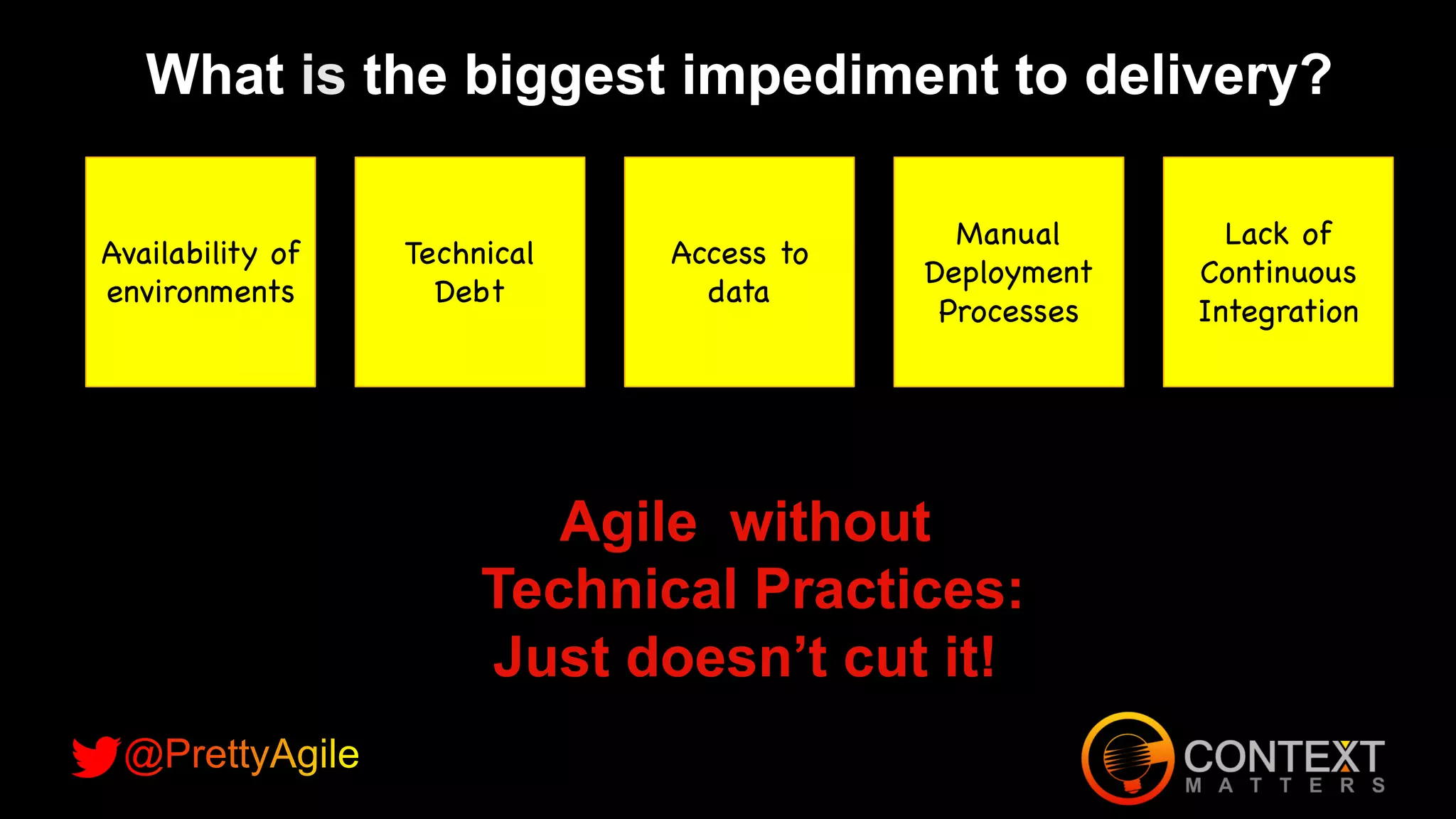 What is the biggest impediment to delivery?

Availability of environments

Technical Debt

Access to data

Manual Deployment Processes

Lack of Continuous Integration

Agile without Technical Practices: Just doesn't cut it!

@PrettyAgile

CONTEXT MATTERS